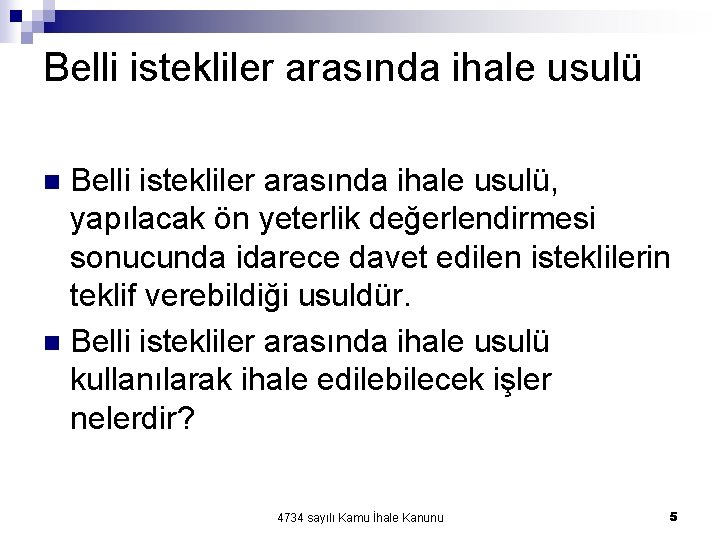 Belli istekliler arasında ihale usulü

Belli istekliler arasında ihale usulü, yapılacak ön yeterlik değerlendirmesi sonucunda idarece davet edilen isteklilerin teklif verebildiği usuldür.

Belli istekliler arasında ihale usulü kullanılarak ihale edilebilecek işler nelerdir?

4734 sayılı Kamu İhale Kanunu

5